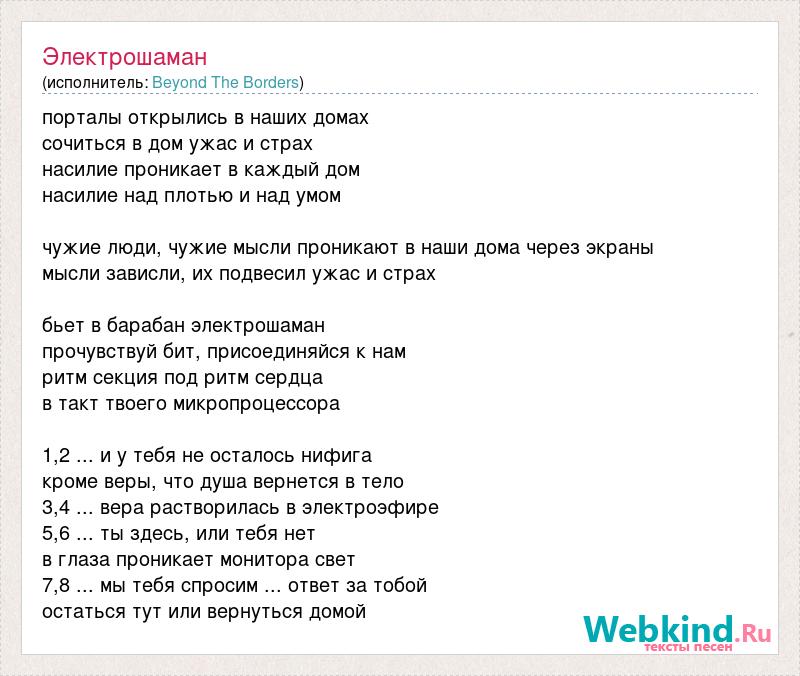 Электрошаман
(исполнитель: Beyond The Borders)

порталы открылись в наших домах
сочиться в дом ужас и страх
насилие проникает в каждый дом
насилие над плотью и над умом

чужие люди, чужие мысли проникают в наши дома через экраны
мысли зависли, их подвесил ужас и страх

бьет в барабан электрошаман
прочувствуй бит, присоединяйся к нам
ритм секция под ритм сердца
в такт твоего микропроцессора

1,2 ... и у тебя не осталось нифига
кроме веры, что душа вернется в тело
3,4 ... вера растворилась в электроэфире
5,6 ... ты здесь, или тебя нет
в глаза проникает монитора свет
7,8 ... мы тебя спросим ... ответ за тобой
остаться тут или вернуться домой

Webkind.Ru
тексты песен